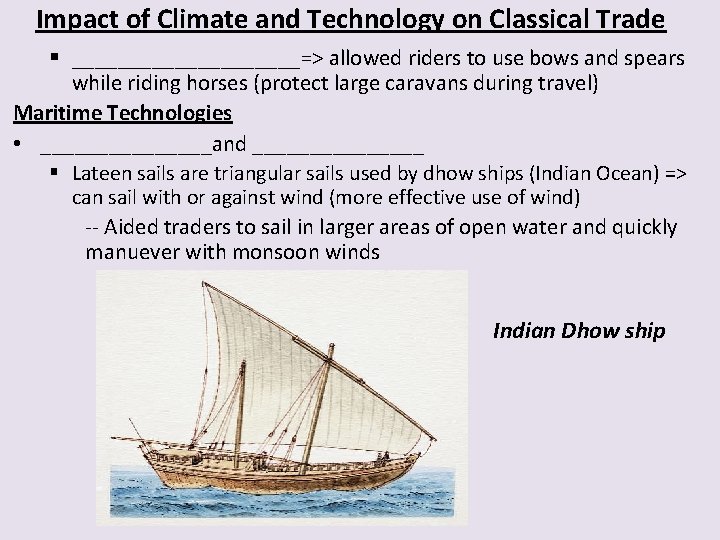 Impact of Climate and Technology on Classical Trade

▪ ____________________=> allowed riders to use bows and spears while riding horses (protect large caravans during travel)

Maritime Technologies

• _______________and _______________

▪ Lateen sails are triangular sails used by dhow ships (Indian Ocean) => can sail with or against wind (more effective use of wind)

-- Aided traders to sail in larger areas of open water and quickly manuever with monsoon winds

Indian Dhow ship